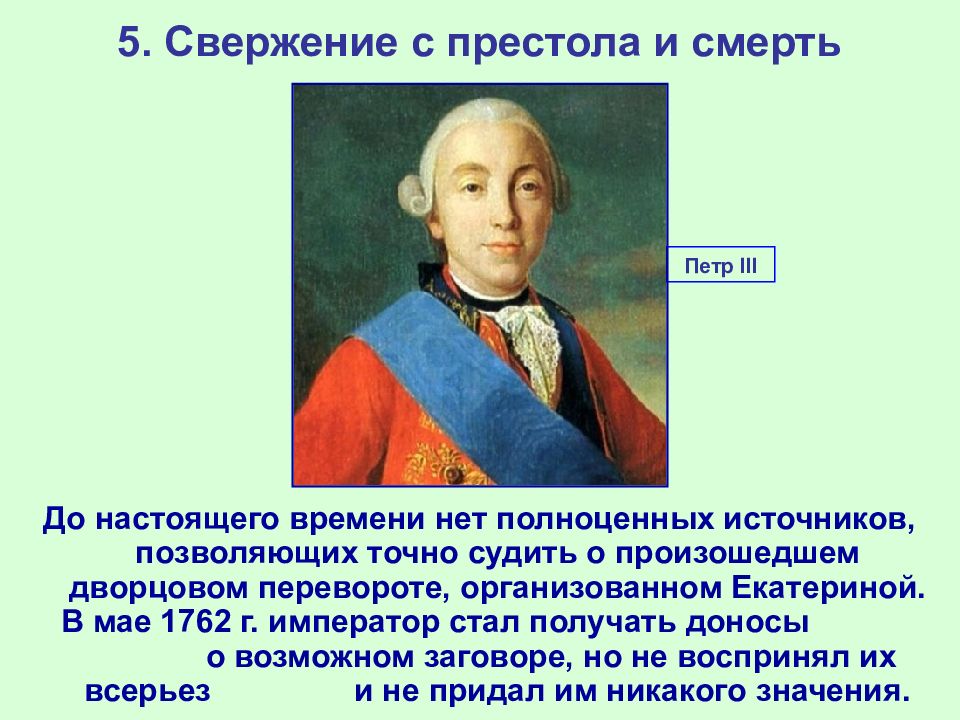 5. Свержение с престола и смерть

Петр III

До настоящего времени нет полноценных источников, позволяющих точно судить о произошедшем дворцовом перевороте, организованном Екатериной. В мае 1762 г. император стал получать доносы о возможном заговоре, но не воспринял их всерьез и не придал им никакого значения.